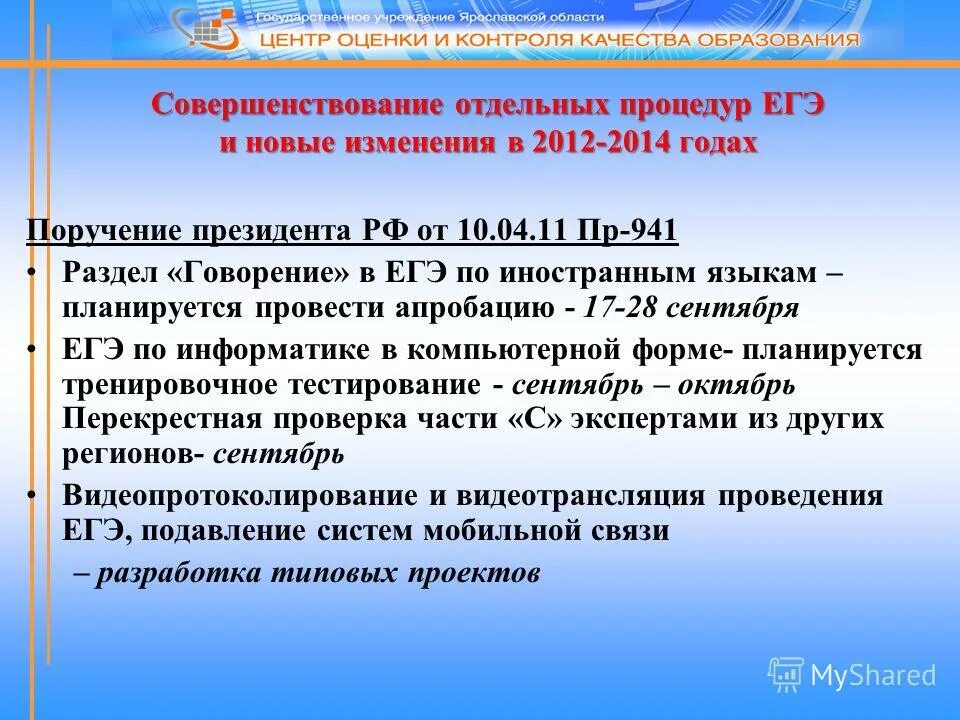 Государственное учреждение Ярославской области
ЦЕНТР ОЦЕНКИ И КОНТРОЛЯ КАЧЕСТВА ОБРАЗОВАНИЯ

Совершенствование отдельных процедур ЕГЭ и новые изменения в 2012-2014 годах

Поручение президента РФ от 10.04.11 Пр-941
• Раздел «Говорение» в ЕГЭ по иностранным языкам – планируется провести апробацию - 17-28 сентября
• ЕГЭ по информатике в компьютерной форме- планируется тренировочное тестирование - сентябрь – октябрь Перекрестная проверка части «С» экспертами из других регионов- сентябрь
• Видеопротоколирование и видеотрансляция проведения ЕГЭ, подавление систем мобильной связи – разработка типовых проектов

MyShared